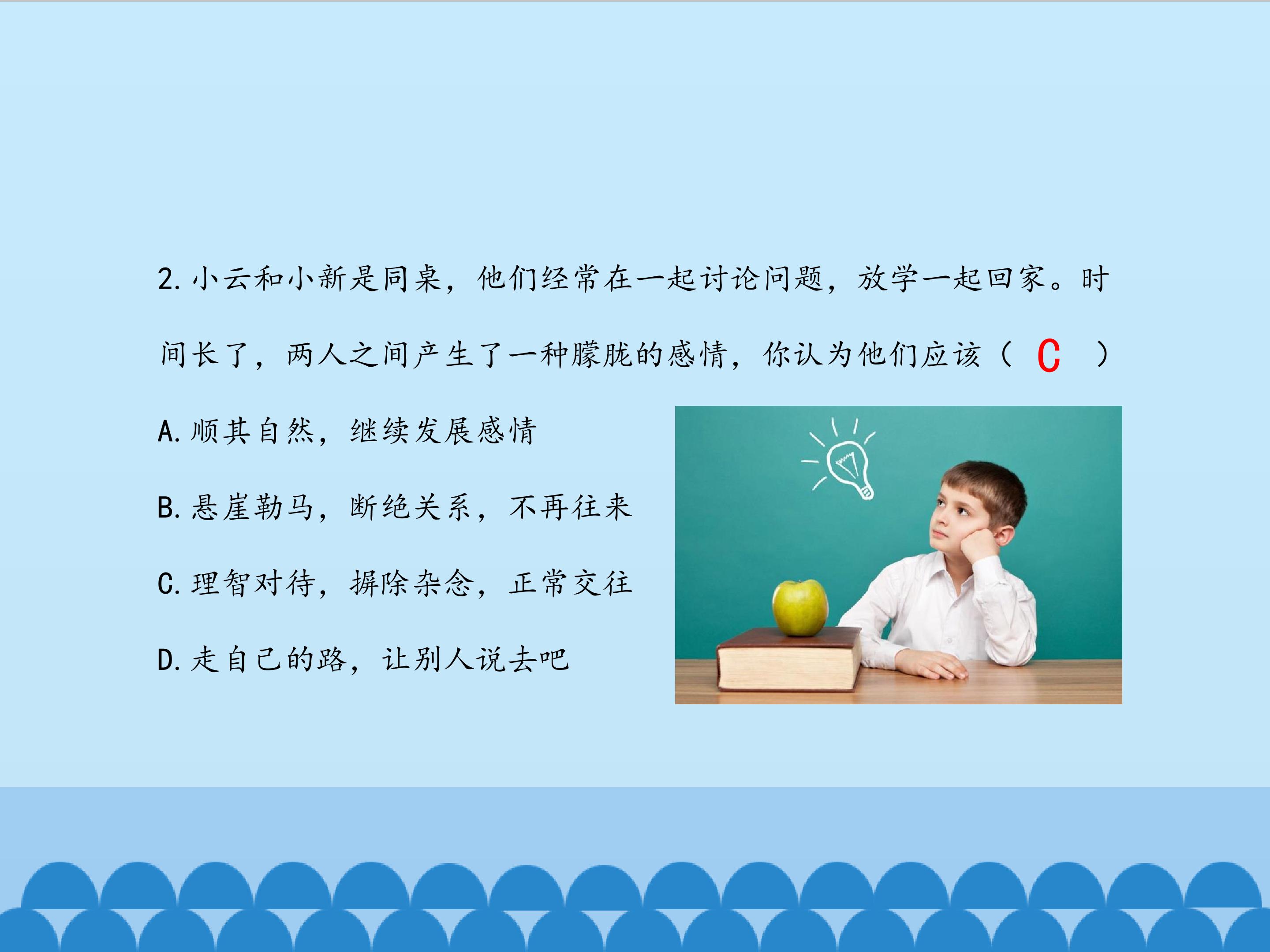 2.小云和小新是同桌，他们经常在一起讨论问题，放学一起回家。时间长了，两人之间产生了一种朦胧的感情，你认为他们应该（ C ）

A.顺其自然，继续发展感情

B.悬崖勒马，断绝关系，不再往来

C.理智对待，摒除杂念，正常交往

D.走自己的路，让别人说去吧